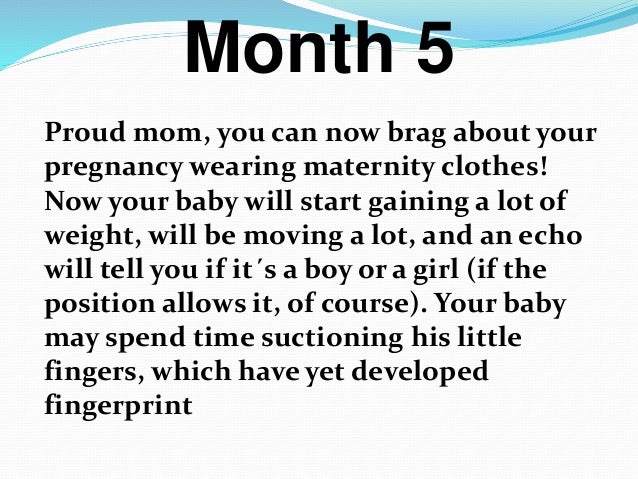 Month 5

Proud mom, you can now brag about your pregnancy wearing maternity clothes! Now your baby will start gaining a lot of weight, will be moving a lot, and an echo will tell you if it´s a boy or a girl (if the position allows it, of course). Your baby may spend time suctioning his little fingers, which have yet developed fingerprint